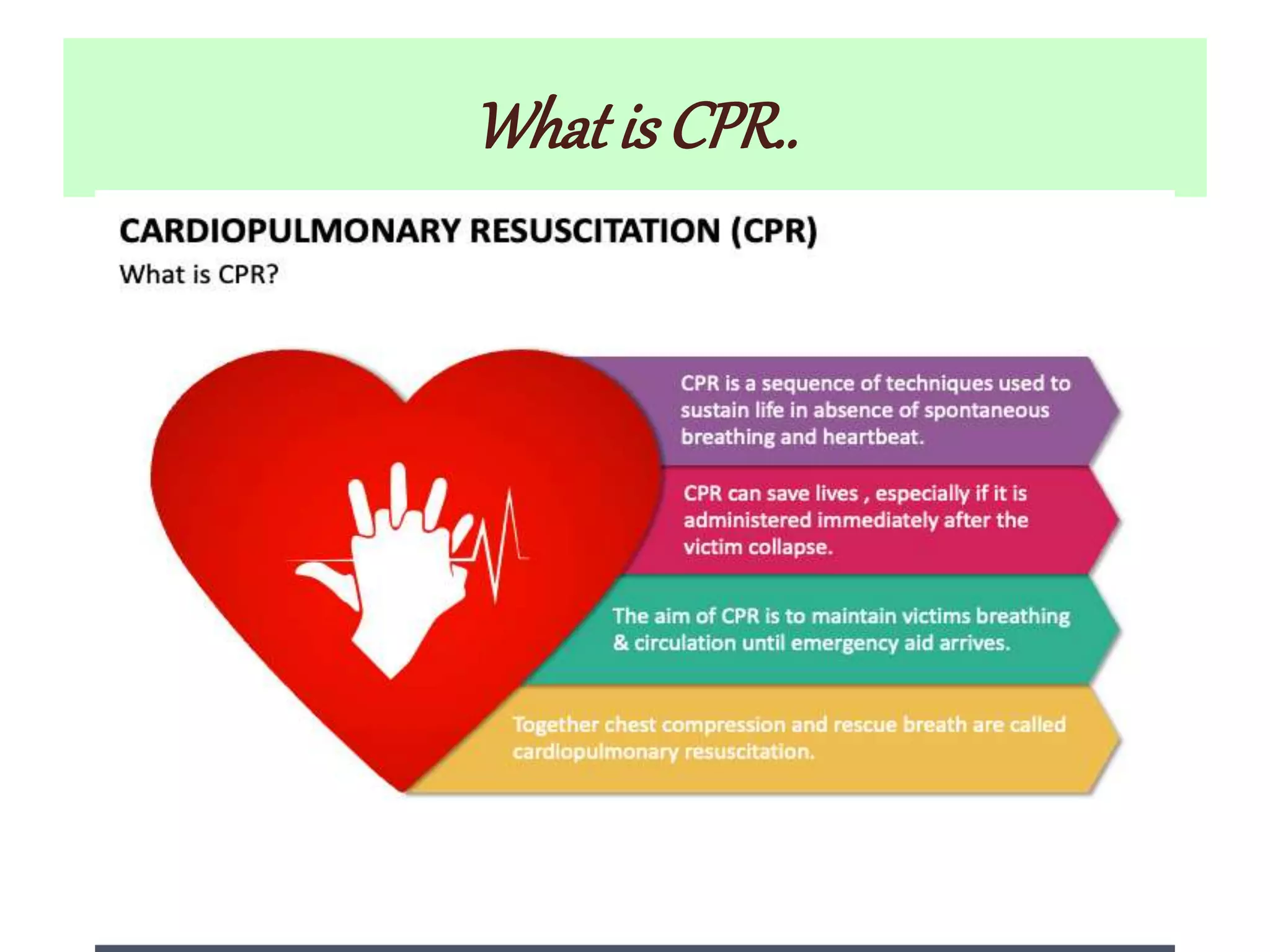 What is CPR..

CARDIOPULMONARY RESUSCITATION (CPR)

What is CPR?

CPR is a sequence of techniques used to sustain life in absence of spontaneous breathing and heartbeat.

CPR can save lives , especially if it is administered immediately after the victim collapse.

The aim of CPR is to maintain victims breathing & circulation until emergency aid arrives.

Together chest compression and rescue breath are called cardiopulmonary resuscitation.